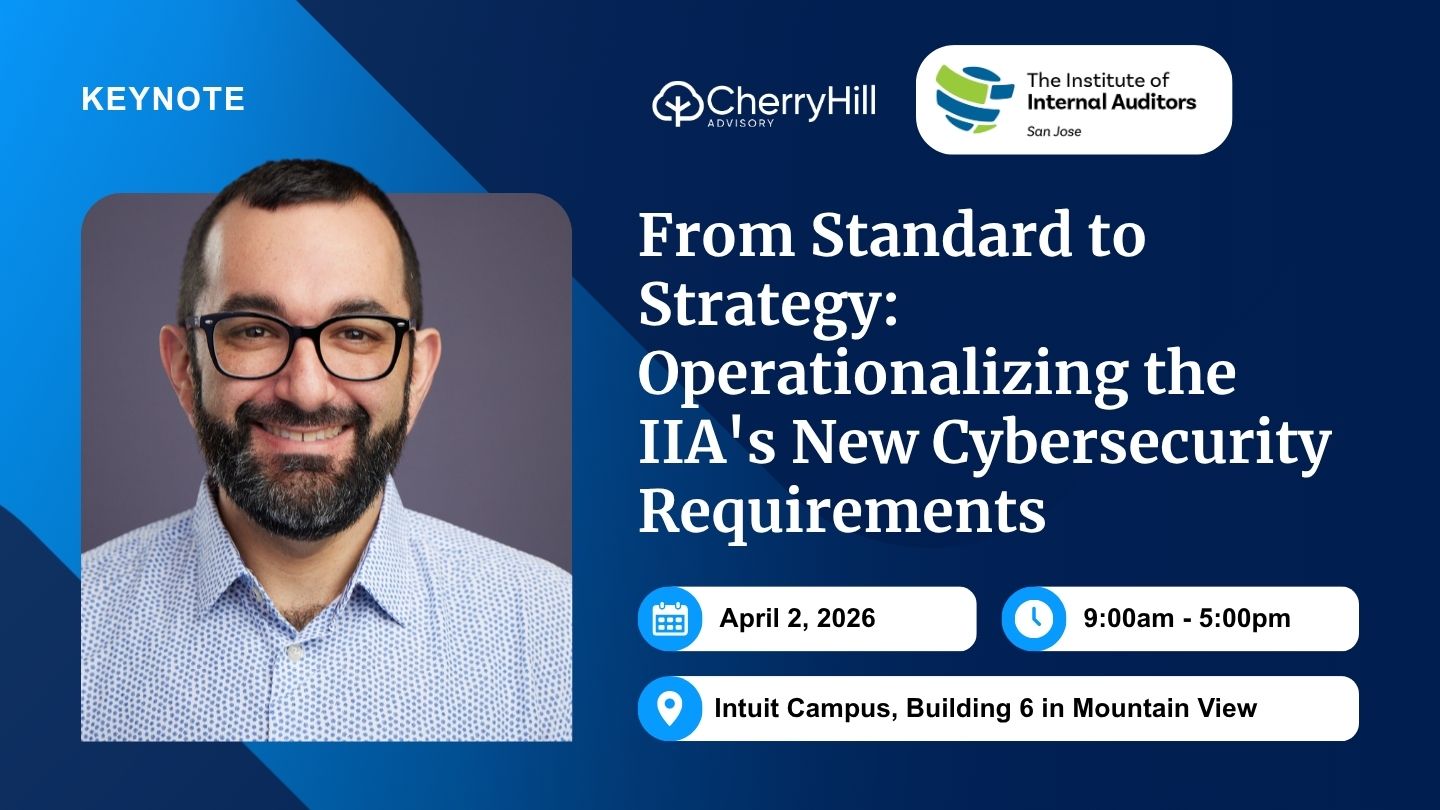 KEYNOTE

CherryHill
ADVISORY

The Institute of
Internal Auditors
San Jose

From Standard to Strategy: Operationalizing the IIA's New Cybersecurity Requirements

April 2, 2026

9:00am - 5:00pm

Intuit Campus, Building 6 in Mountain View